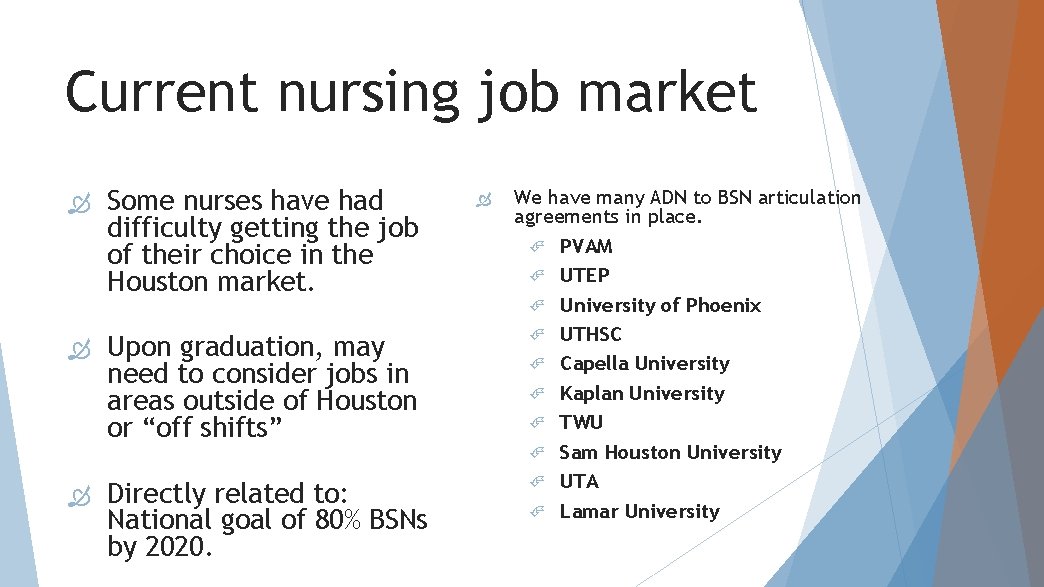 Current nursing job market

Some nurses have had difficulty getting the job of their choice in the Houston market.

Upon graduation, may need to consider jobs in areas outside of Houston or “off shifts”

Directly related to: National goal of 80% BSNs by 2020.

We have many ADN to BSN articulation agreements in place.

PVAM

UTEP

University of Phoenix

UTHSC

Capella University

Kaplan University

TWU

Sam Houston University

UTA

Lamar University